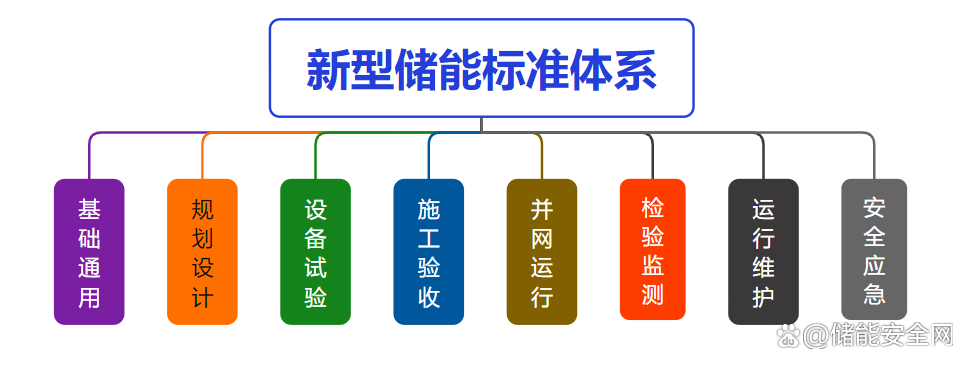 新型储能标准体系

基础通用

规划设计

设备试验

施工验收

并网运行

检验监测

运行维护

安全应急

@储能安全网